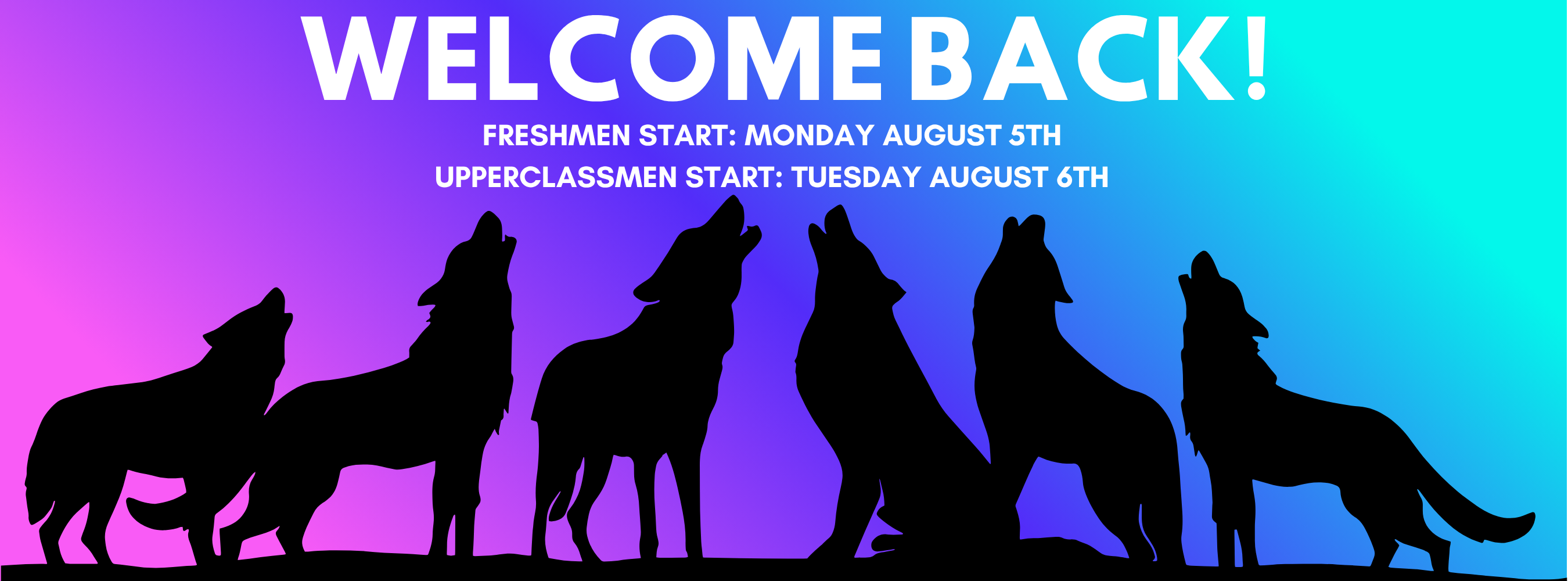 WELCOME BACK!

FRESHMEN START: MONDAY AUGUST 5TH
UPPERCLASSMEN START: TUESDAY AUGUST 6TH